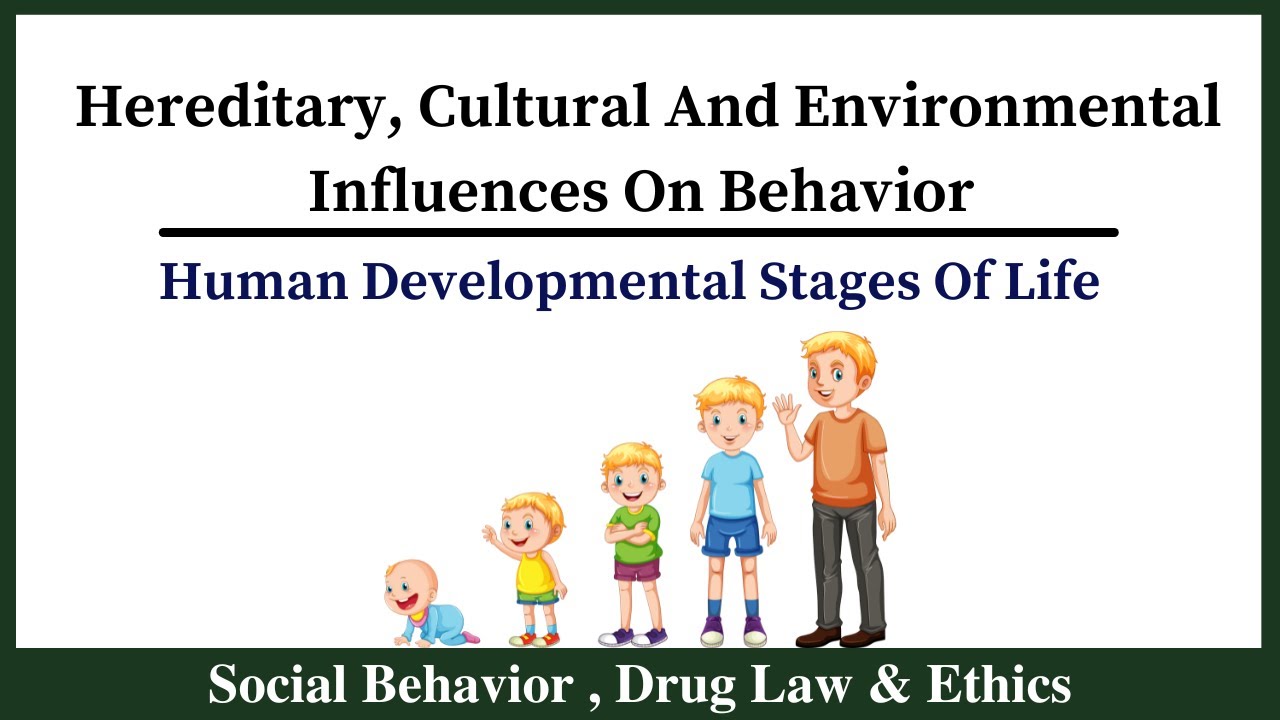 Hereditary, Cultural And Environmental Influences On Behavior

Human Developmental Stages Of Life

Social Behavior , Drug Law & Ethics